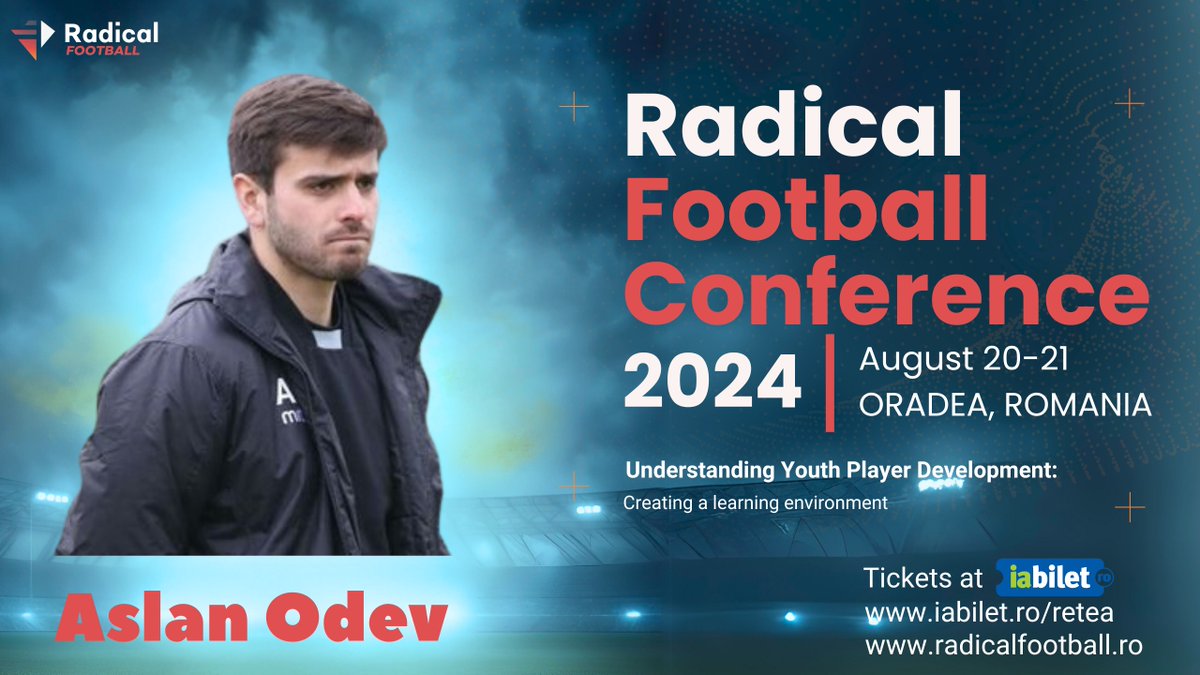 Radical
FOOTBALL

Radical
Football
Conference
2024
August 20-21
ORADEA, ROMANIA

Understanding Youth Player Development:
Creating a learning environment

Aslan Odev

Tickets at iabilet.ro
www.iabilet.ro/retea
www.radicalfootball.ro